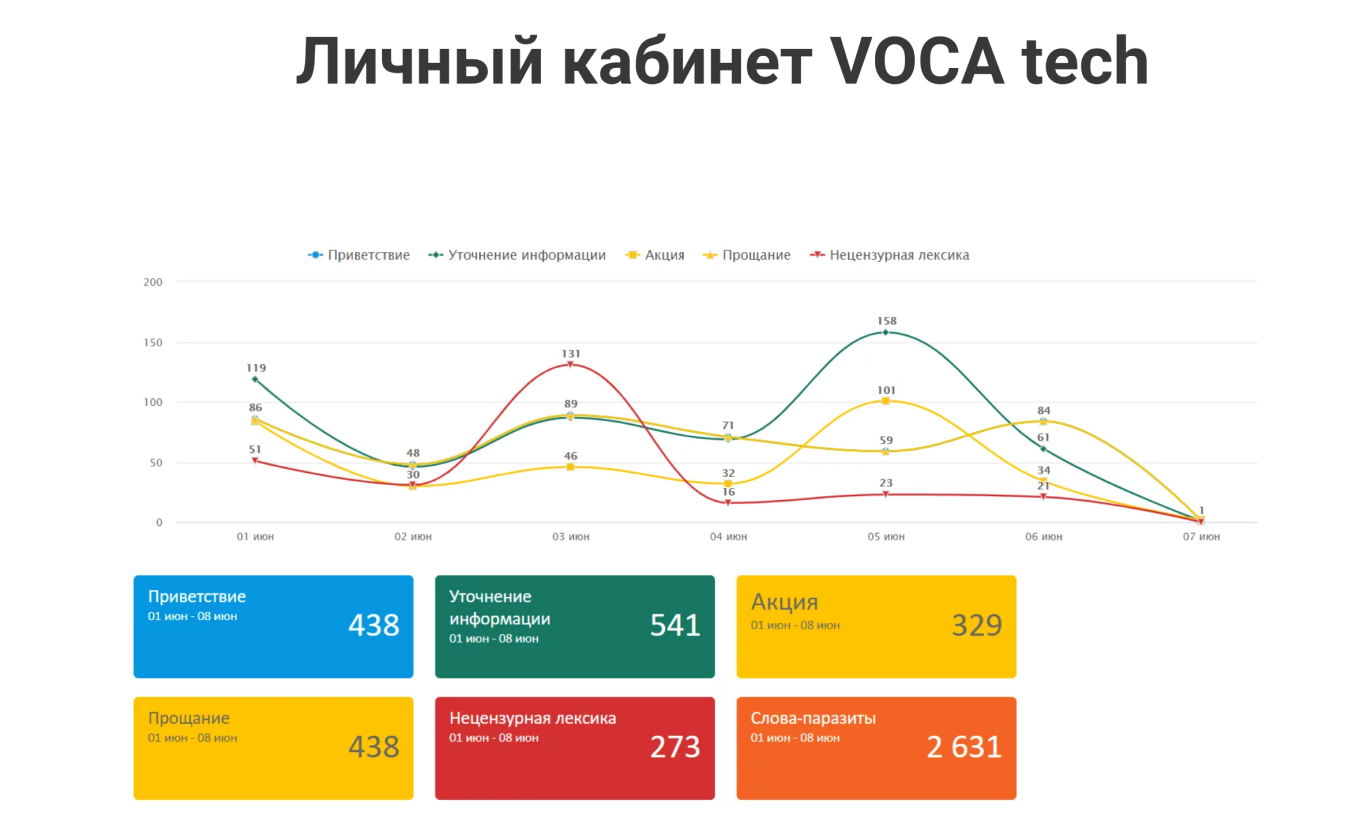 Личный кабинет VOCA tech

Приветствие Уточнение информации Акция Прощание Нецензурная лексика

200
150
100
50
0

119
86
51
48
30
131
89
46
71
32
16
158
101
59
23
84
61
34
21
1

01 июн 02 июн 03 июн 04 июн 05 июн 06 июн 07 июн

Приветствие
01 июн - 08 июн
438

Уточнение информации
01 июн - 08 июн
541

Акция
01 июн - 08 июн
329

Прощание
01 июн - 08 июн
438

Нецензурная лексика
01 июн - 08 июн
273

Слова-паразиты
01 июн - 08 июн
2 631